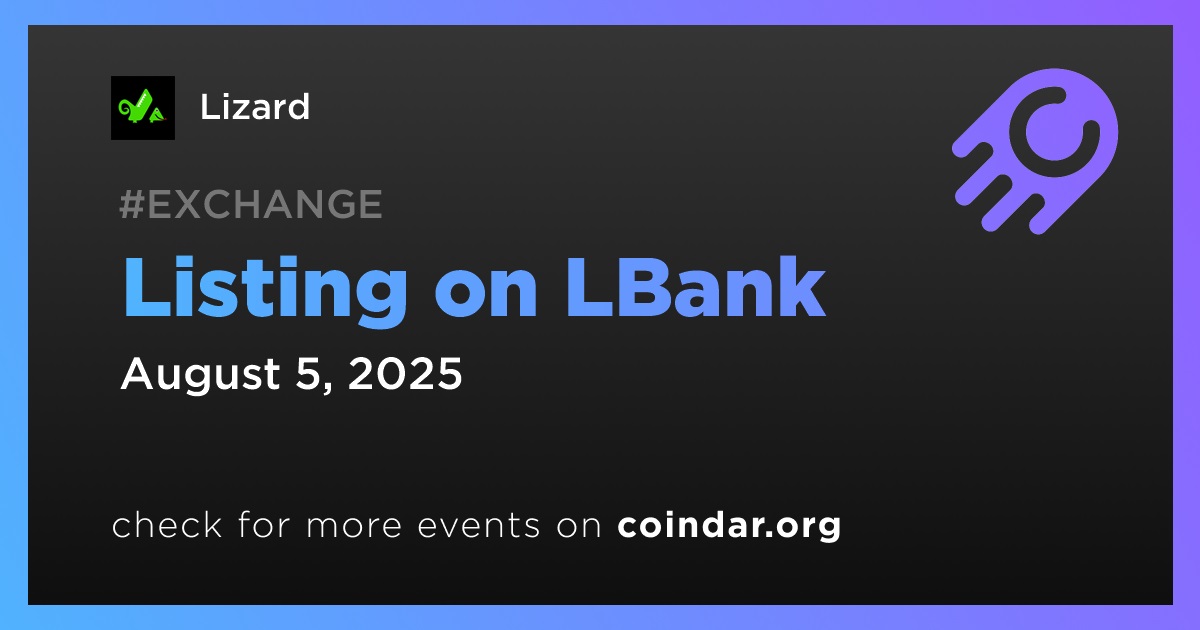 Lizard

#EXCHANGE

Listing on LBank

August 5, 2025

check for more events on coindar.org